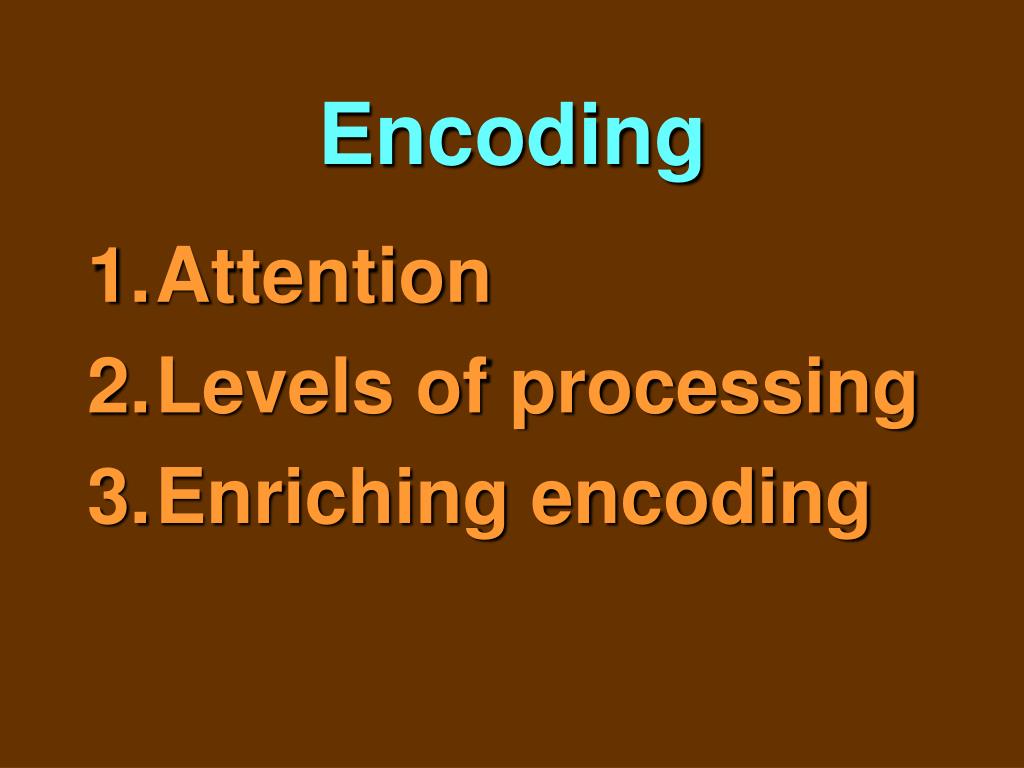 Encoding

1. Attention
2. Levels of processing
3. Enriching encoding